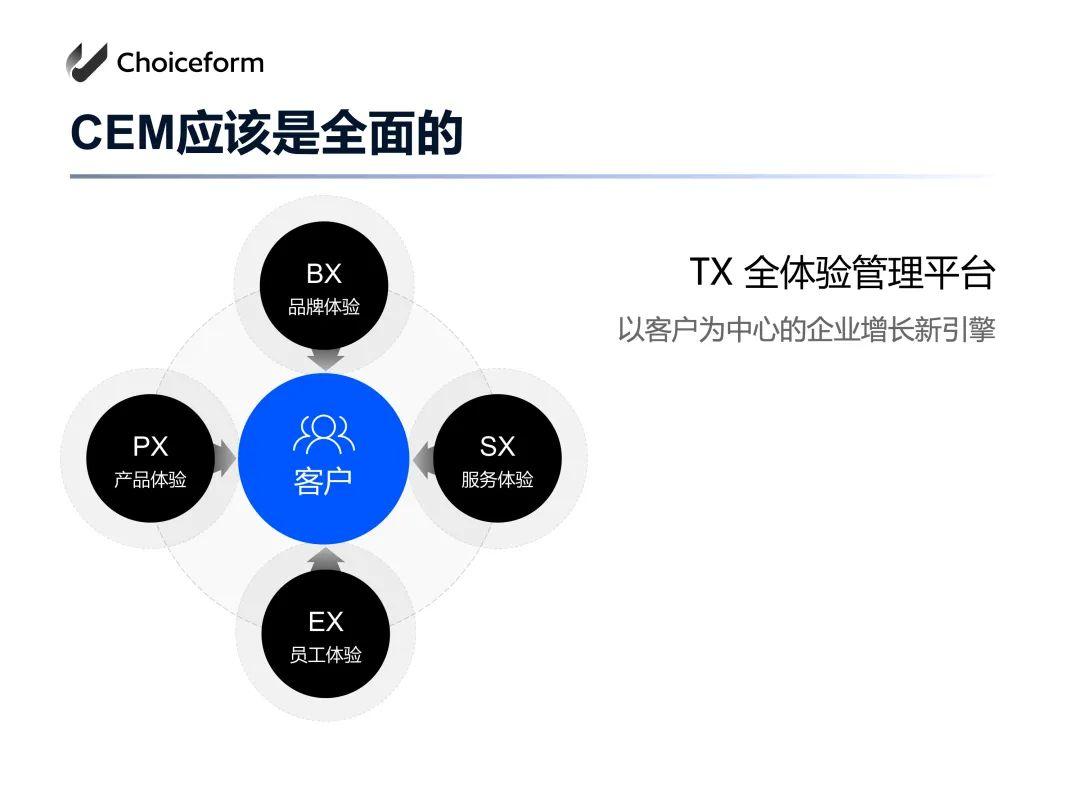 Choiceform

CEM应该是全面的

BX
品牌体验

PX
产品体验

客户

SX
服务体验

EX
员工体验

TX 全体验管理平台

以客户为中心的企业增长新引擎